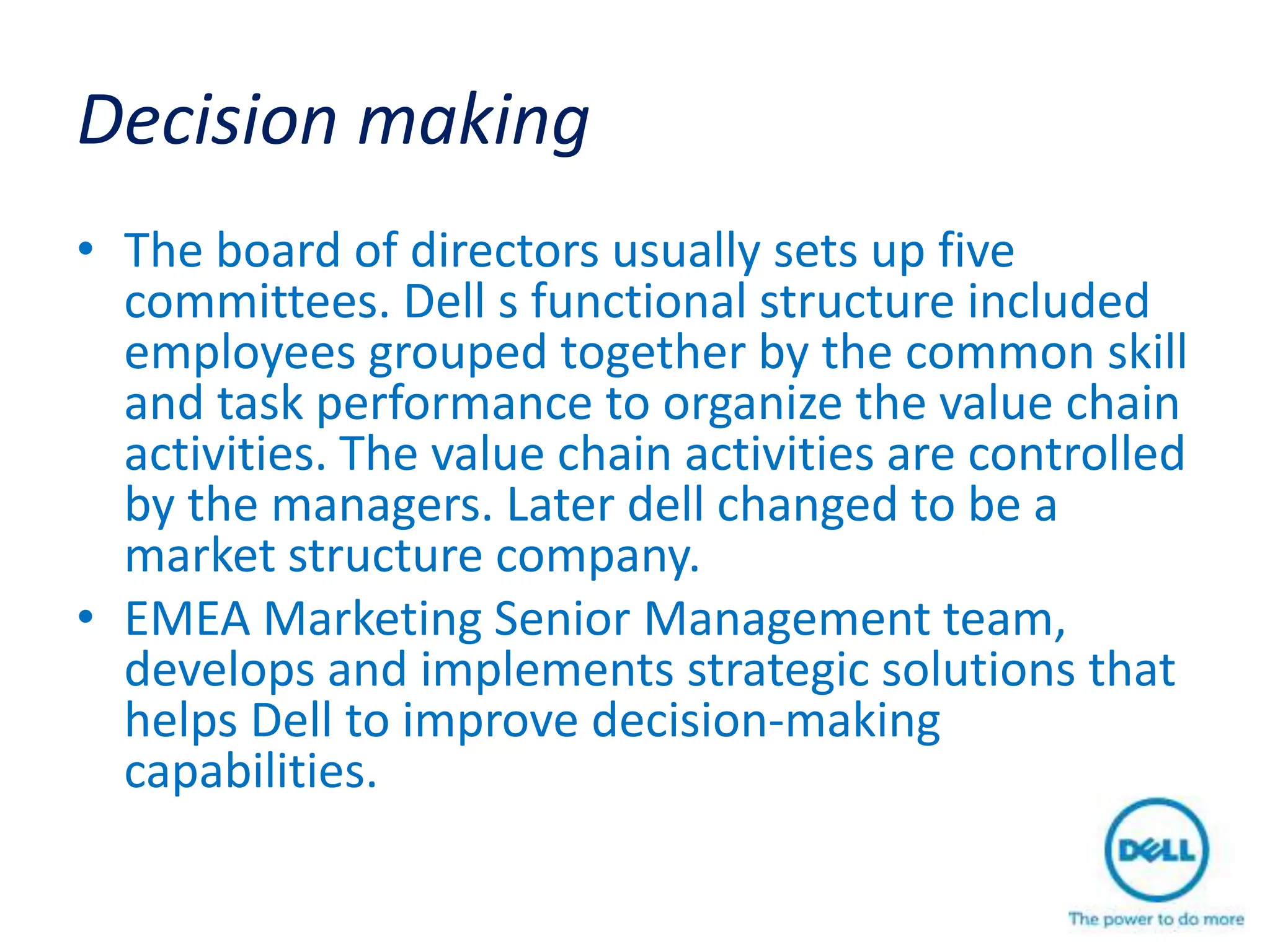 Decision making

• The board of directors usually sets up five committees. Dell s functional structure included employees grouped together by the common skill and task performance to organize the value chain activities. The value chain activities are controlled by the managers. Later dell changed to be a market structure company.

• EMEA Marketing Senior Management team, develops and implements strategic solutions that helps Dell to improve decision-making capabilities.

DELL

The power to do more